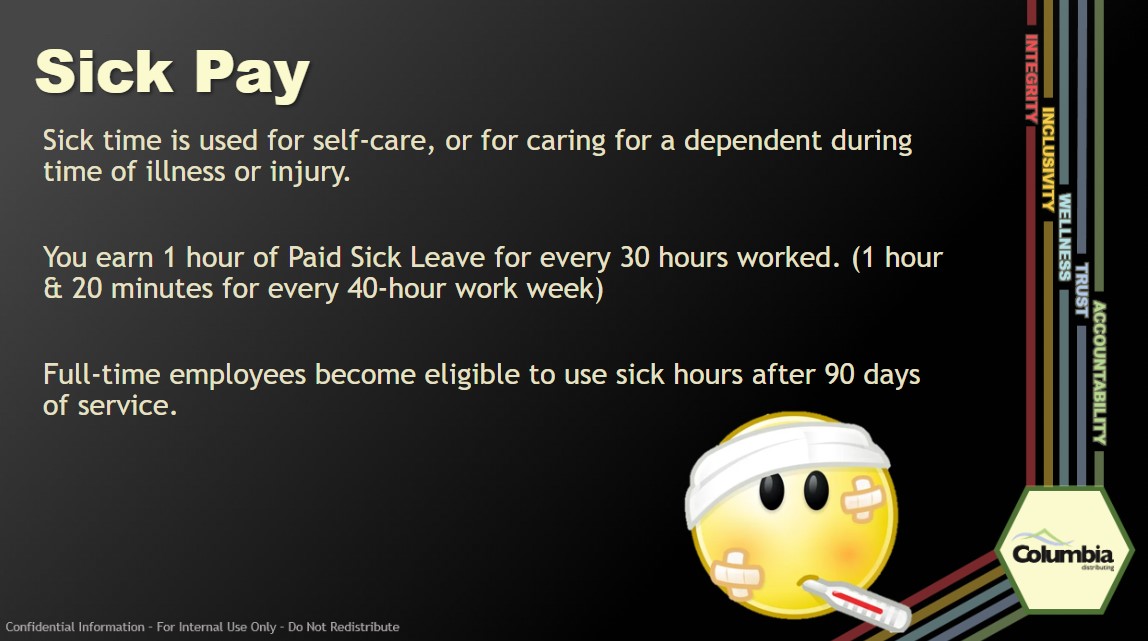 Sick Pay

Sick time is used for self-care, or for caring for a dependent during time of illness or injury.

You earn 1 hour of Paid Sick Leave for every 30 hours worked. (1 hour & 20 minutes for every 40-hour work week)

Full-time employees become eligible to use sick hours after 90 days of service.

INTEGRITY
INCLUSIVITY
WELLNESS
TRUST
ACCOUNTABILITY

Columbia
distributing

Confidential Information - For Internal Use Only - Do Not Redistribute